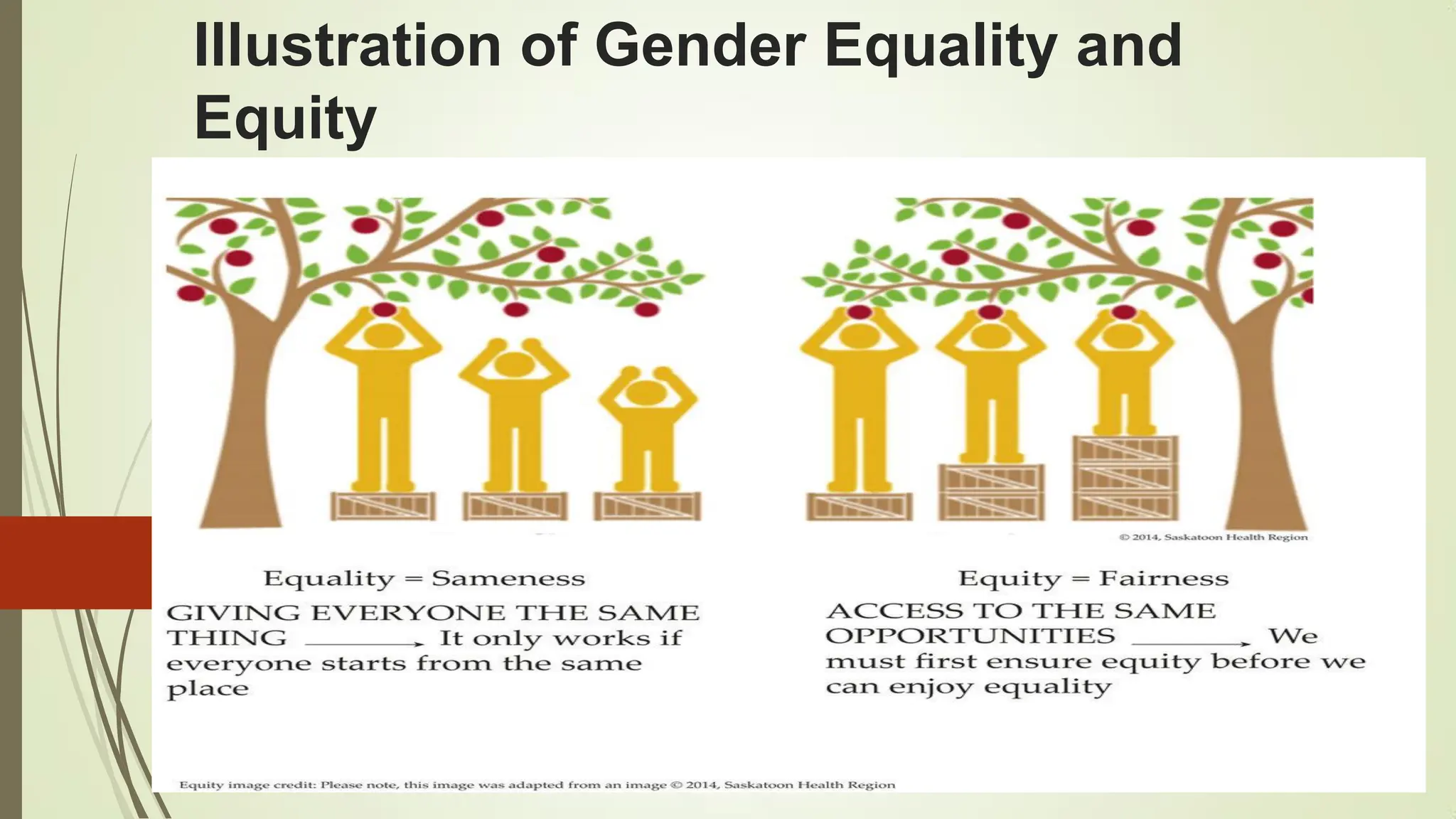 Illustration of Gender Equality and Equity

© 2014, Saskatoon Health Region

Equality = Sameness

GIVING EVERYONE THE SAME THING ⟶ It only works if everyone starts from the same place

Equity = Fairness

ACCESS TO THE SAME OPPORTUNITIES ⟶ We must first ensure equity before we can enjoy equality

Equity image credit: Please note, this image was adapted from an image © 2014, Saskatoon Health Region